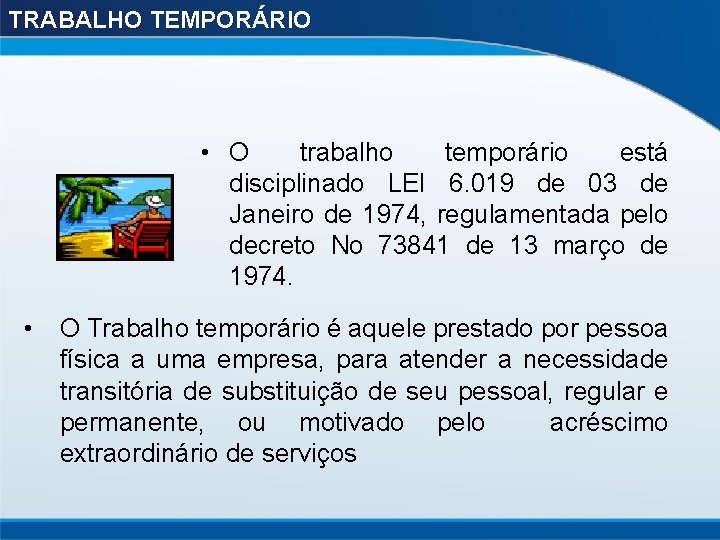 TRABALHO TEMPORÁRIO

• O trabalho temporário está disciplinado LEI 6.019 de 03 de Janeiro de 1974, regulamentada pelo decreto No 73841 de 13 março de 1974.

• O Trabalho temporário é aquele prestado por pessoa física a uma empresa, para atender a necessidade transitória de substituição de seu pessoal, regular e permanente, ou motivado pelo acréscimo extraordinário de serviços